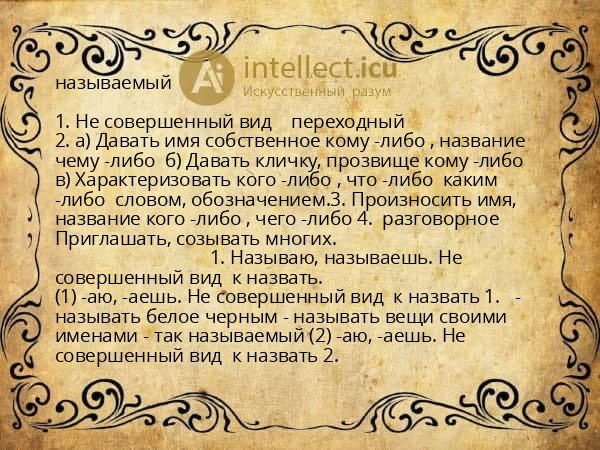 называемый

Ai intellect.icu
Искусственный разум

1. Не совершенный вид переходный
2. а) Давать имя собственное кому -либо , название чему -либо б) Давать кличку, прозвище кому -либо в) Характеризовать кого -либо , что -либо каким -либо словом, обозначением.3. Произносить имя, название кого -либо , чего -либо 4. разговорное Приглашать, созывать многих.
1. Называю, называешь. Не совершенный вид к назвать.
(1) -аю, -аешь. Не совершенный вид к назвать 1. - называть белое черным - называть вещи своими именами - так называемый (2) -аю, -аешь. Не совершенный вид к назвать 2.